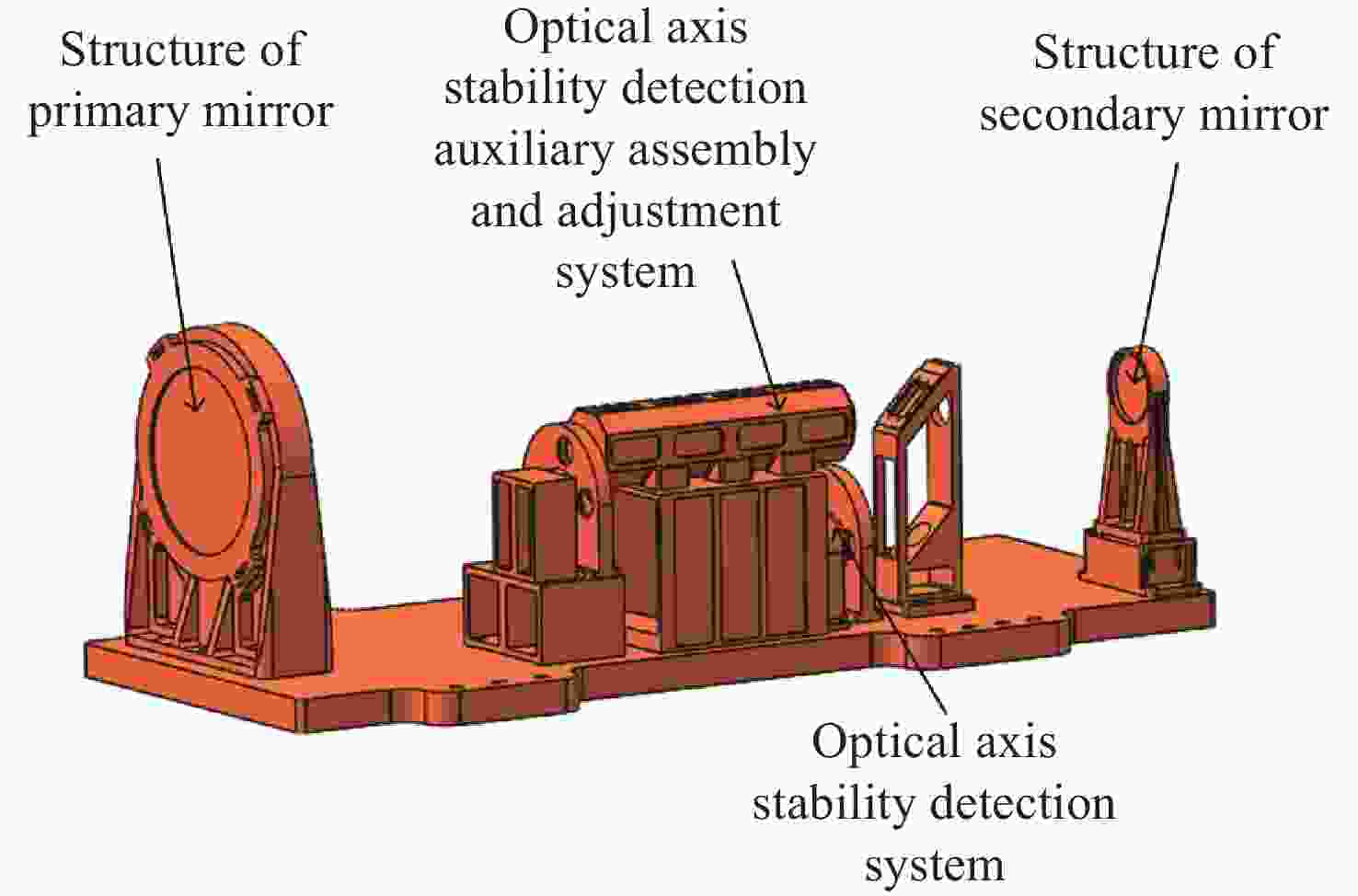 Structure of primary mirror

Optical axis stability detection auxiliary assembly and adjustment system

Structure of secondary mirror

Optical axis stability detection system